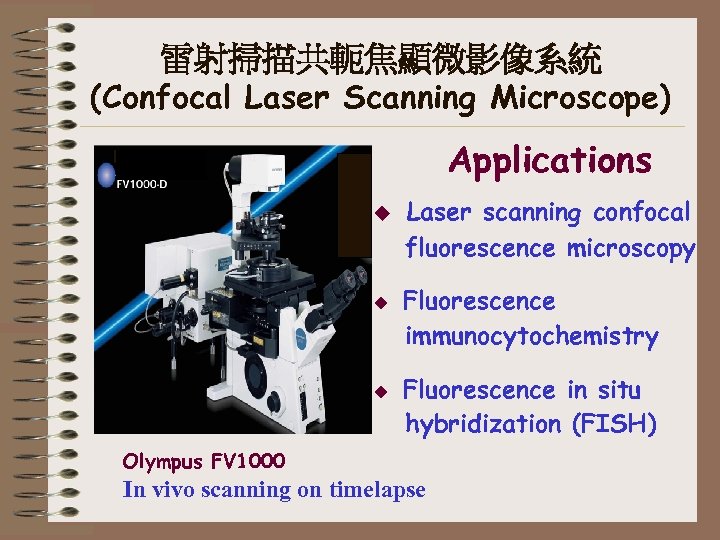 雷射掃描共軛焦顯微影像系統
(Confocal Laser Scanning Microscope)

FV1000-D

Applications

◆ Laser scanning confocal fluorescence microscopy

◆ Fluorescence immunocytochemistry

◆ Fluorescence in situ hybridization (FISH)

Olympus FV1000
In vivo scanning on timelapse